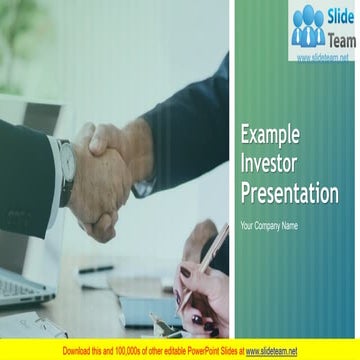 Slide Team
www.slideteam.net

Example Investor Presentation

Your Company Name

Download this and 100,000s of other editable PowerPoint Slides at www.slideteam.net